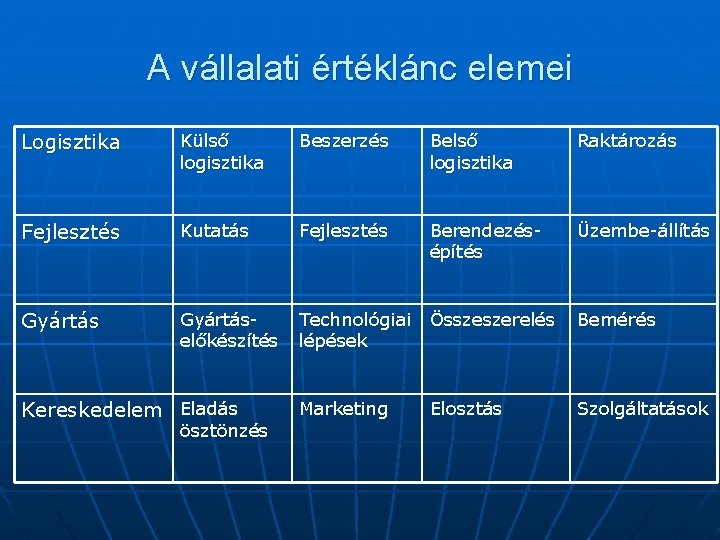 A vállalati értéklánc elemei

| Logisztika | Külső logisztika | Beszerzés | Belső logisztika | Raktározás |
|---|---|---|---|---|
| Fejlesztés | Kutatás | Fejlesztés | Berendezés-építés | Üzembe-állítás |
| Gyártás | Gyártás-előkészítés | Technológiai lépések | Összeszerelés | Bemérés |
| Kereskedelem | Eladás ösztönzés | Marketing | Elosztás | Szolgáltatások |